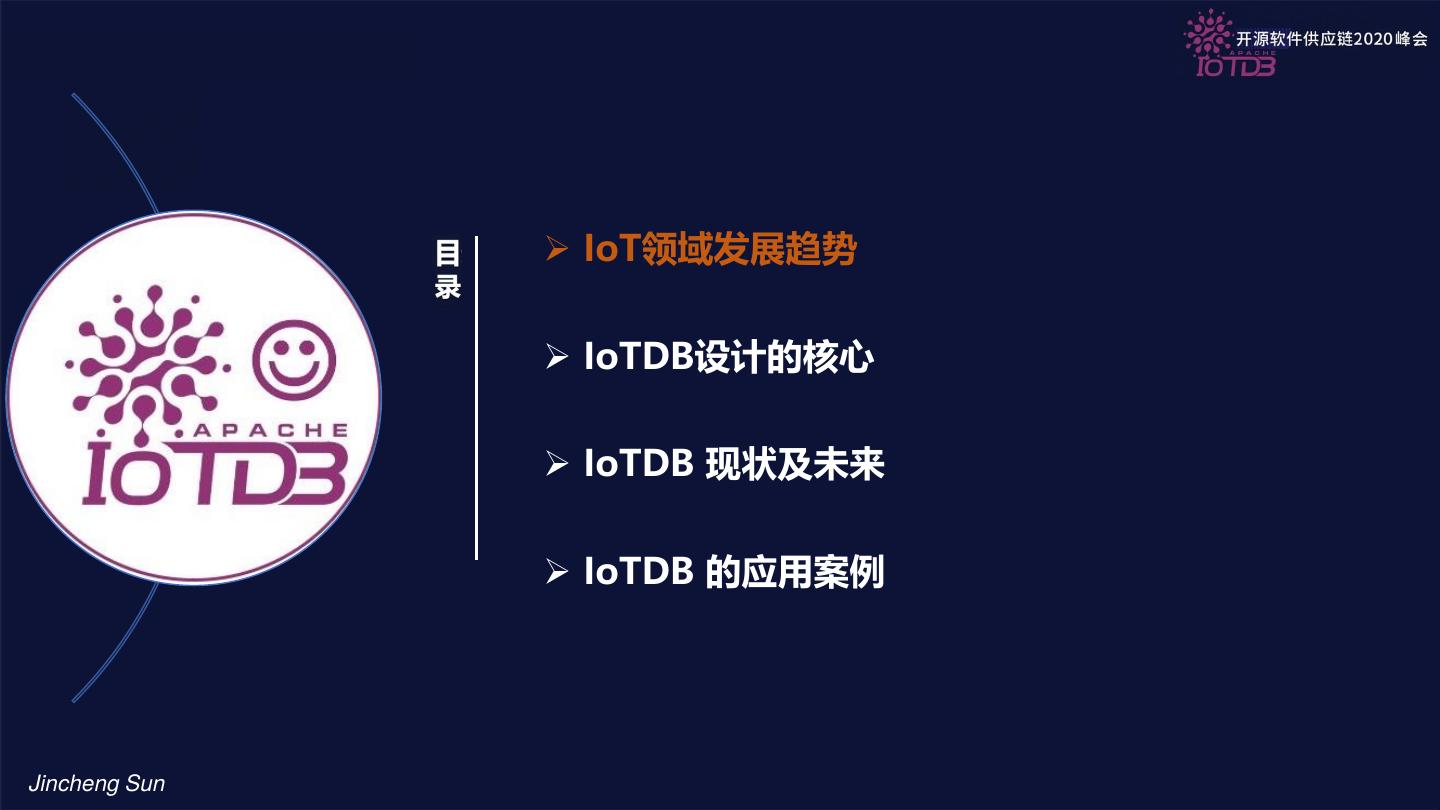 APACHE IoTDB 开源软件供应链2020峰会

APACHE IoTDB

目录

➢ IoT领域发展趋势

➢ IoTDB设计的核心

➢ IoTDB 现状及未来

➢ IoTDB 的应用案例

Jincheng Sun